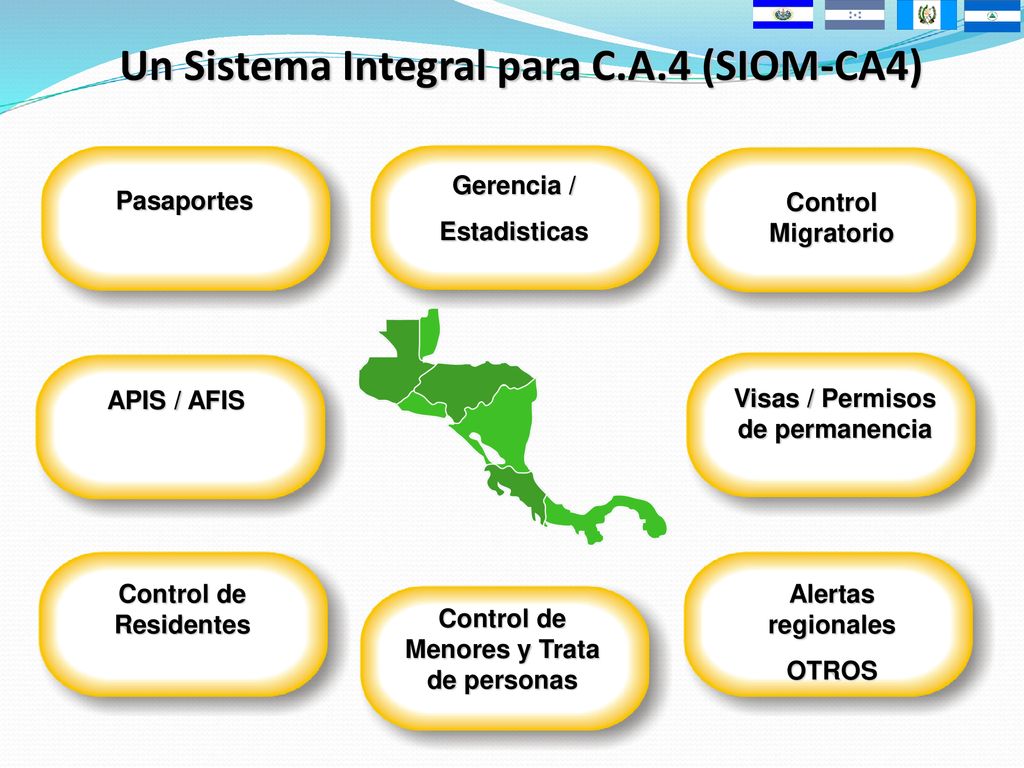 Un Sistema Integral para C.A.4 (SIOM-CA4)

Pasaportes

Gerencia /

Estadisticas

Control Migratorio

APIS / AFIS

Visas / Permisos de permanencia

Control de Residentes

Control de Menores y Trata de personas

Alertas regionales

OTROS